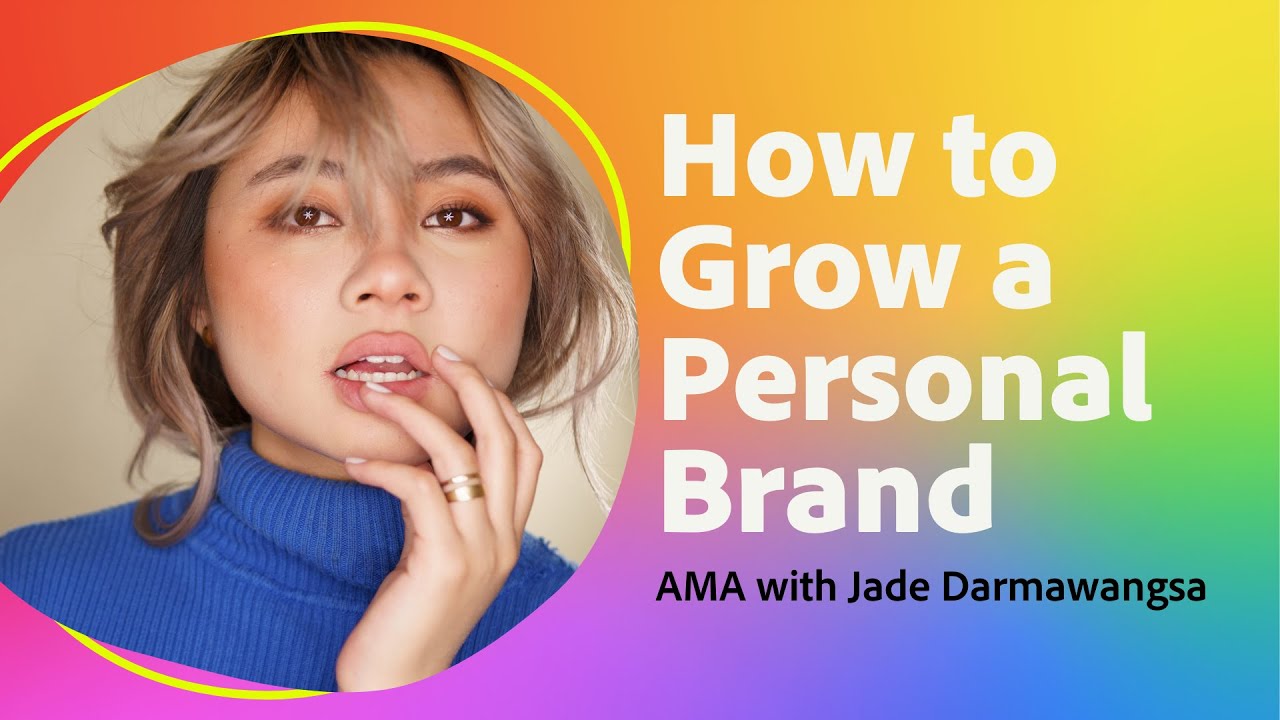 How to Grow a Personal Brand

AMA with Jade Darmawangsa